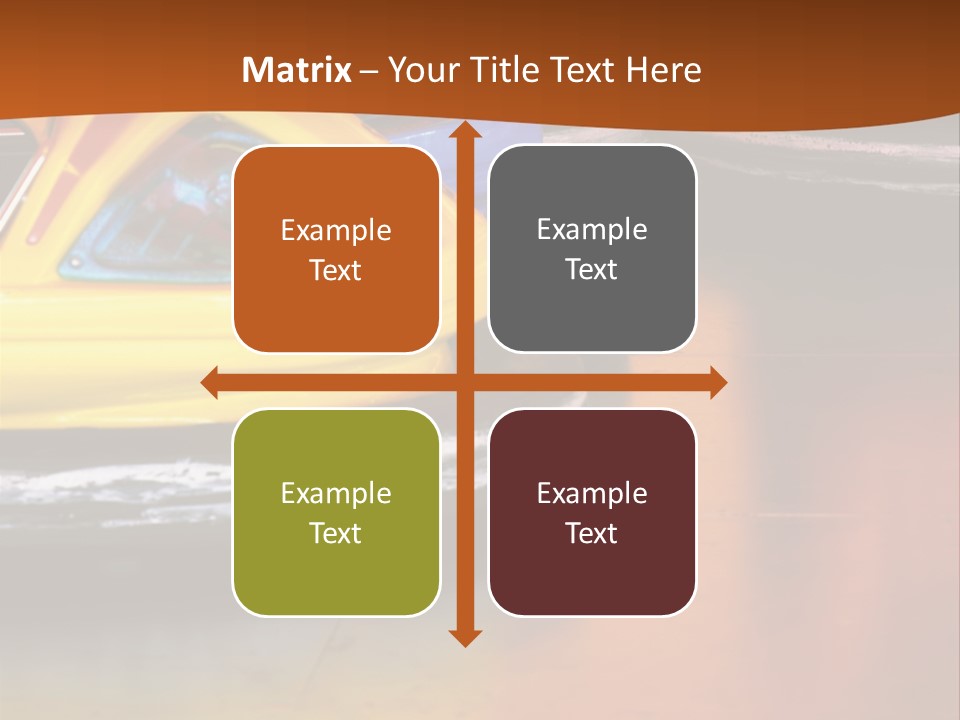 Matrix – Your Title Text Here

Example Text

Example Text

Example Text

Example Text